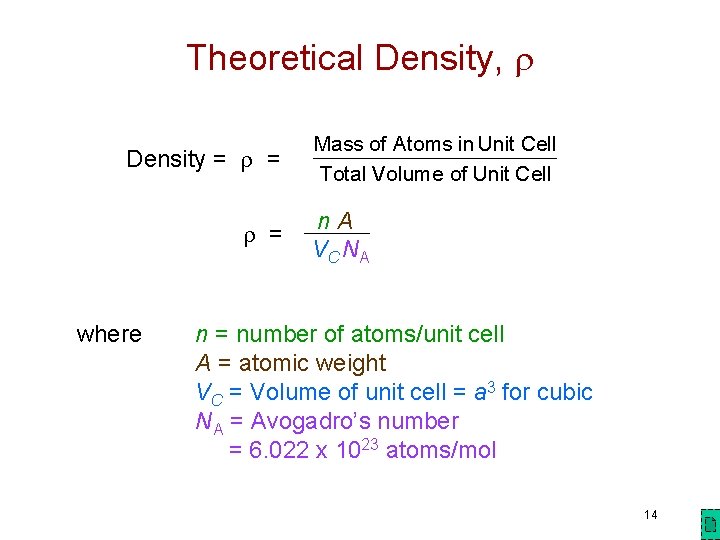 Theoretical Density, $\rho$

Density = $\rho$ = $\frac{\text{Mass of Atoms in Unit Cell}}{\text{Total Volume of Unit Cell}}$

$\rho = \frac{n A}{V_C N_A}$

where $n$ = number of atoms/unit cell
$A$ = atomic weight
$V_C$ = Volume of unit cell = $a^3$ for cubic
$N_A$ = Avogadro's number
= 6.022 x $10^{23}$ atoms/mol

14